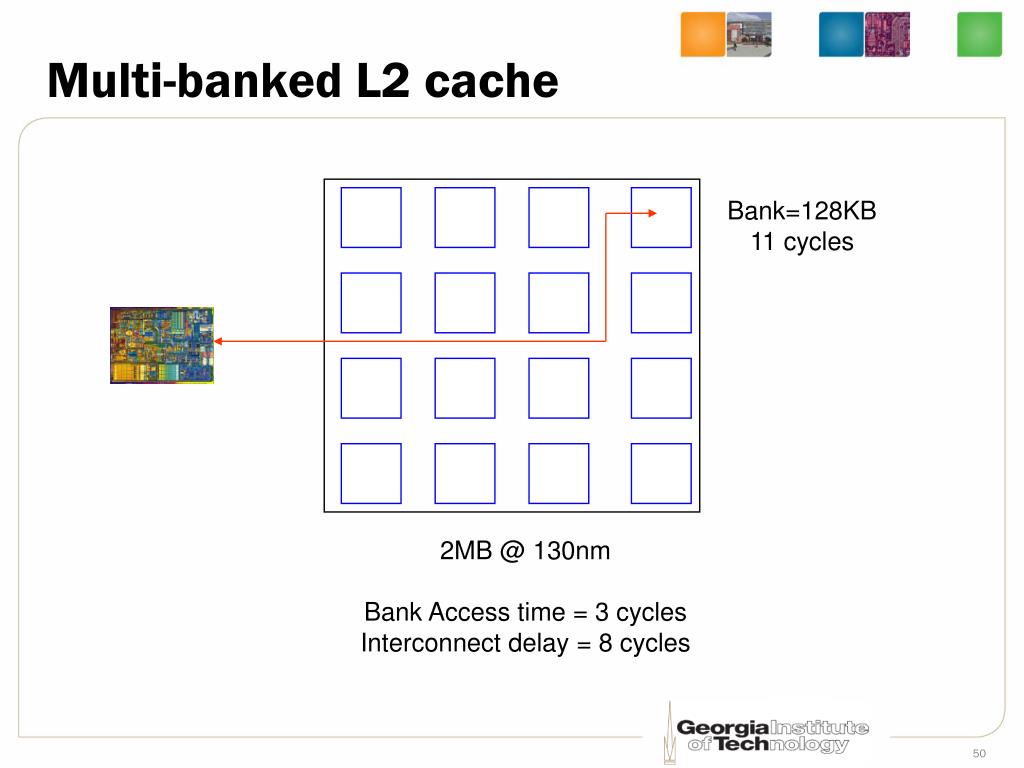 Multi-banked L2 cache

Bank=128KB
11 cycles

2MB @ 130nm

Bank Access time = 3 cycles
Interconnect delay = 8 cycles

Georgia Institute of Technology

50